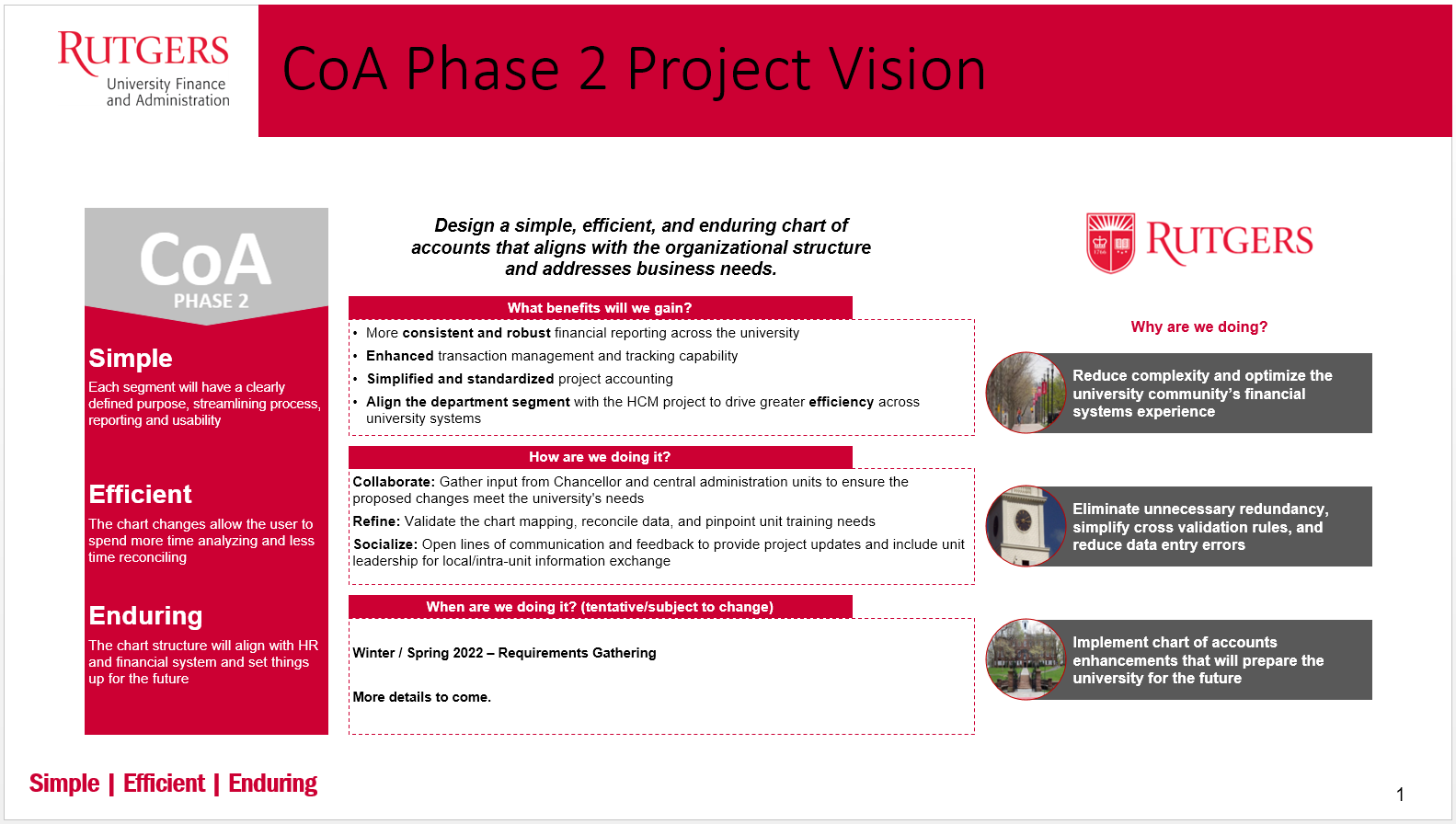 RUTGERS
University Finance and Administration

CoA Phase 2 Project Vision

CoA
PHASE 2

Simple
Each segment will have a clearly defined purpose, streamlining process, reporting and usability

Efficient
The chart changes allow the user to spend more time analyzing and less time reconciling

Enduring
The chart structure will align with HR and financial system and set things up for the future

Design a simple, efficient, and enduring chart of accounts that aligns with the organizational structure and addresses business needs.

What benefits will we gain?
• More consistent and robust financial reporting across the university
• Enhanced transaction management and tracking capability
• Simplified and standardized project accounting
• Align the department segment with the HCM project to drive greater efficiency across university systems

How are we doing it?
Collaborate: Gather input from Chancellor and central administration units to ensure the proposed changes meet the university's needs
Refine: Validate the chart mapping, reconcile data, and pinpoint unit training needs
Socialize: Open lines of communication and feedback to provide project updates and include unit leadership for local/intra-unit information exchange

When are we doing it? (tentative/subject to change)
Winter / Spring 2022 – Requirements Gathering

More details to come.

RUTGERS

Why are we doing?

Reduce complexity and optimize the university community's financial systems experience

Eliminate unnecessary redundancy, simplify cross validation rules, and reduce data entry errors

Implement chart of accounts enhancements that will prepare the university for the future

Simple | Efficient | Enduring

1